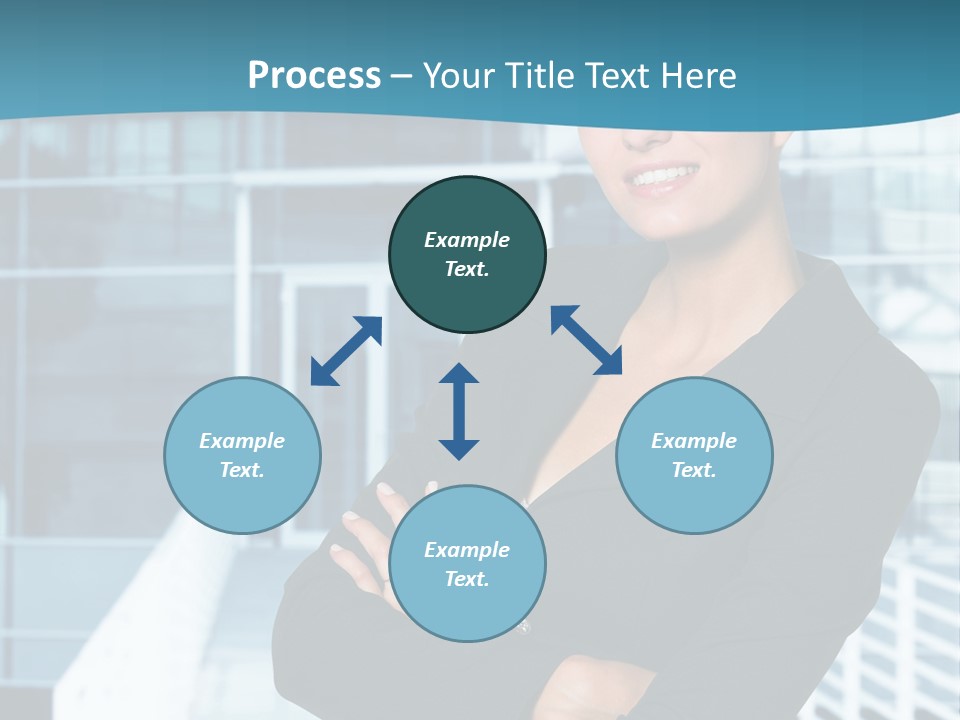 Process – Your Title Text Here

Example Text.

Example Text.

Example Text.

Example Text.